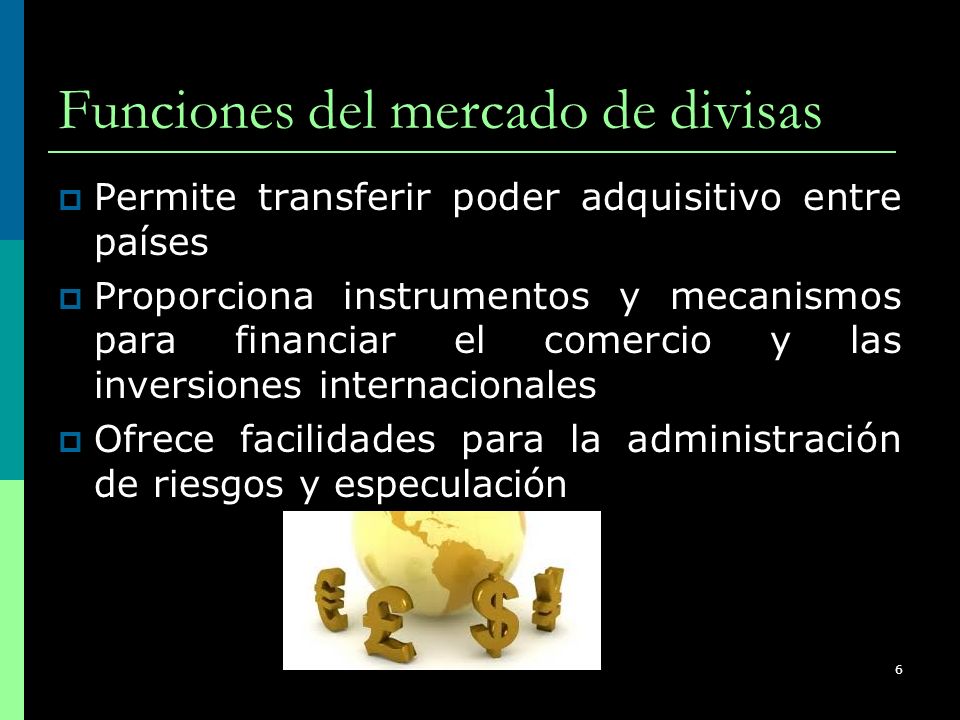 Funciones del mercado de divisas

Permite transferir poder adquisitivo entre países

Proporciona instrumentos y mecanismos para financiar el comercio y las inversiones internacionales

Ofrece facilidades para la administración de riesgos y especulación

€ £ $ ¥

6